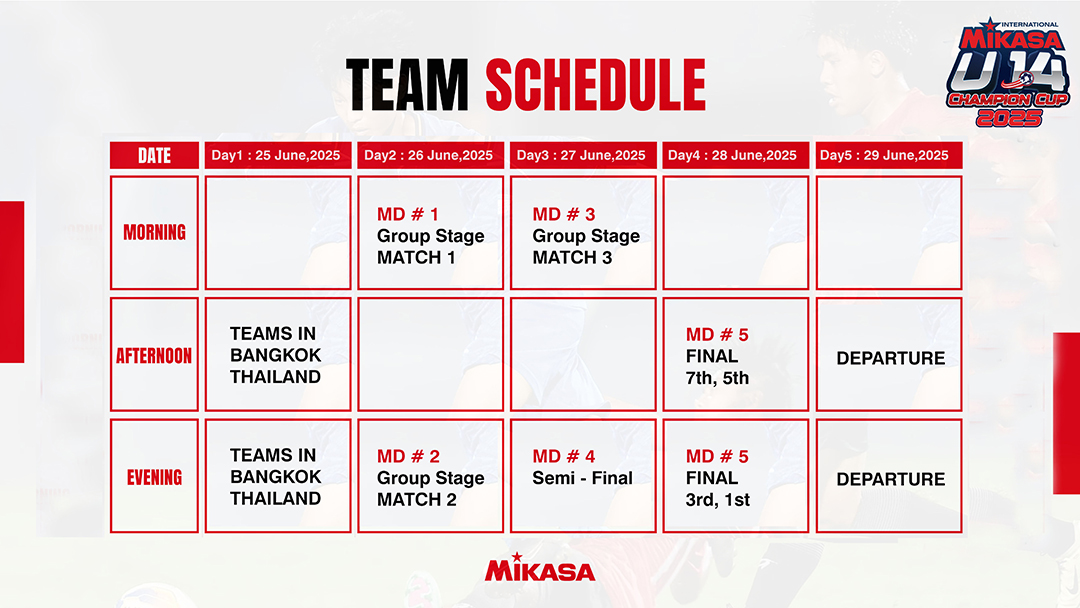 INTERNATIONAL
MIKASA
U14
CHAMPION CUP
2025

TEAM SCHEDULE

| DATE | Day1 : 25 June,2025 | Day2 : 26 June,2025 | Day3 : 27 June,2025 | Day4 : 28 June,2025 | Day5 : 29 June,2025 |
|---|---|---|---|---|---|
| MORNING | | MD # 1 Group Stage MATCH 1 | MD # 3 Group Stage MATCH 3 | | |
| AFTERNOON | TEAMS IN BANGKOK THAILAND | | | MD # 5 FINAL 7th, 5th | DEPARTURE |
| EVENING | TEAMS IN BANGKOK THAILAND | MD # 2 Group Stage MATCH 2 | MD # 4 Semi - Final | MD # 5 FINAL 3rd, 1st | DEPARTURE |

MIKASA